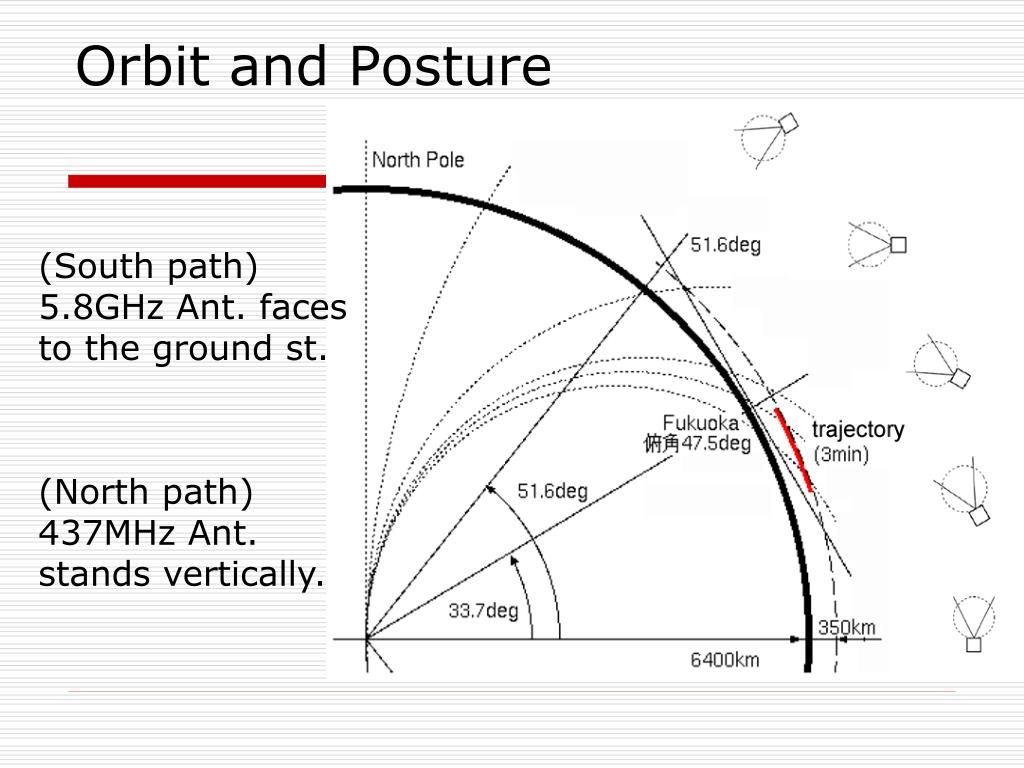 Orbit and Posture

(South path)
5.8GHz Ant. faces to the ground st.

(North path)
437MHz Ant. stands vertically.

North Pole

51.6deg

Fukuoka
俯角47.5deg

trajectory
(3min)

51.6deg

33.7deg

350km

6400km